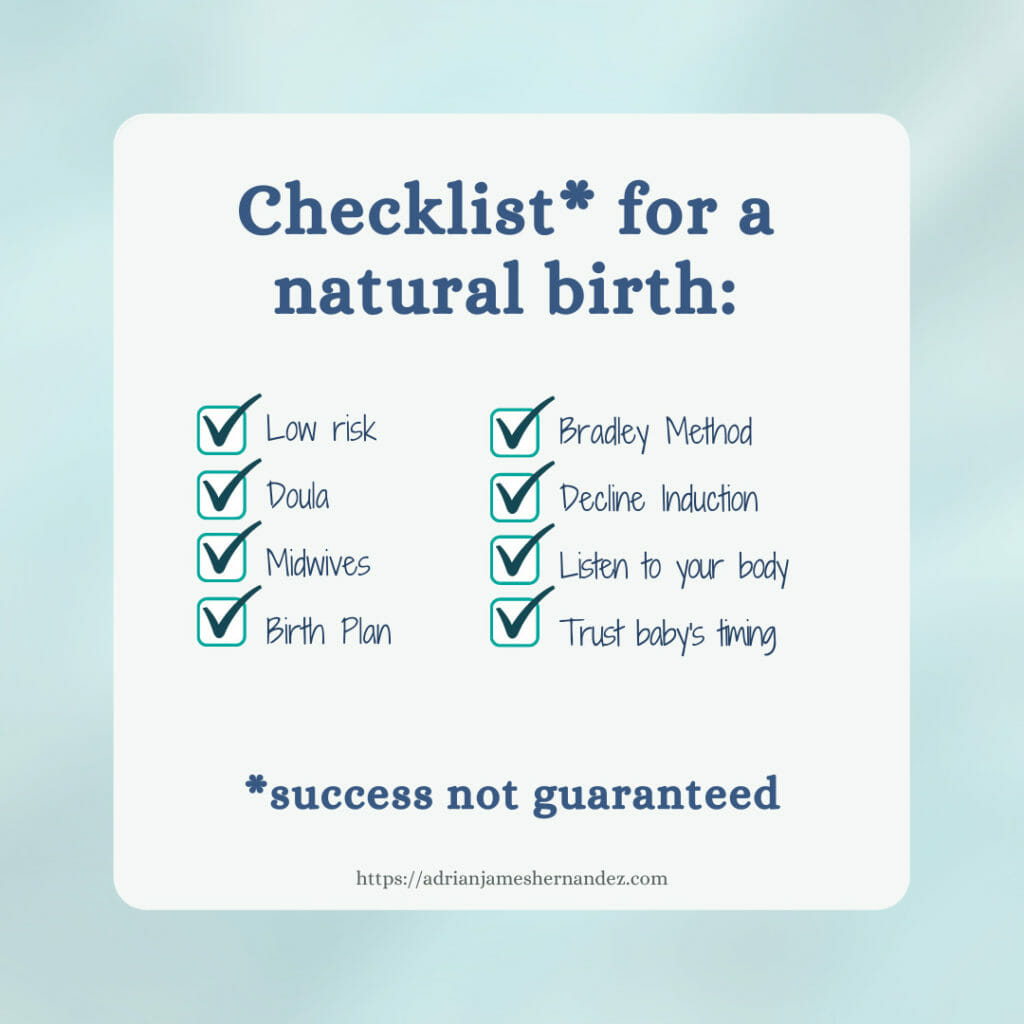 Checklist* for a natural birth:

Low risk
Doula
Midwives
Birth Plan

Bradley Method
Decline Induction
Listen to your body
Trust baby's timing

*success not guaranteed

https://adrianjameshernandez.com